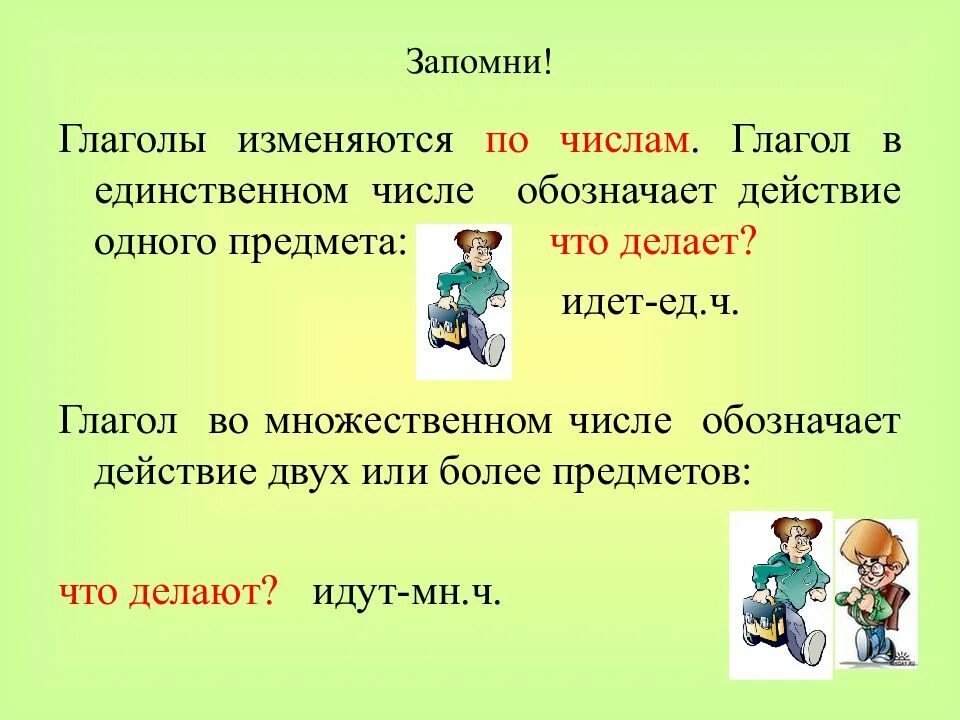 Запомни!

Глаголы изменяются по числам. Глагол в единственном числе обозначает действие одного предмета: что делает?

идет-ед.ч.

Глагол во множественном числе обозначает действие двух или более предметов:

что делают? идут-мн.ч.